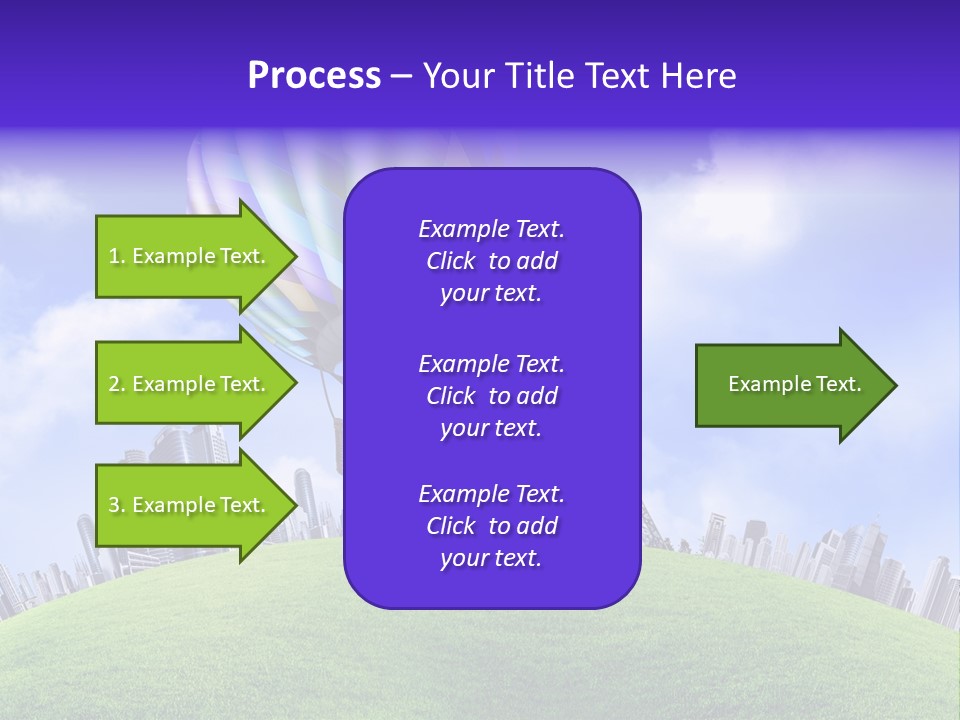 Process – Your Title Text Here

1. Example Text.

2. Example Text.

3. Example Text.

Example Text. Click to add your text.

Example Text. Click to add your text.

Example Text. Click to add your text.

Example Text.